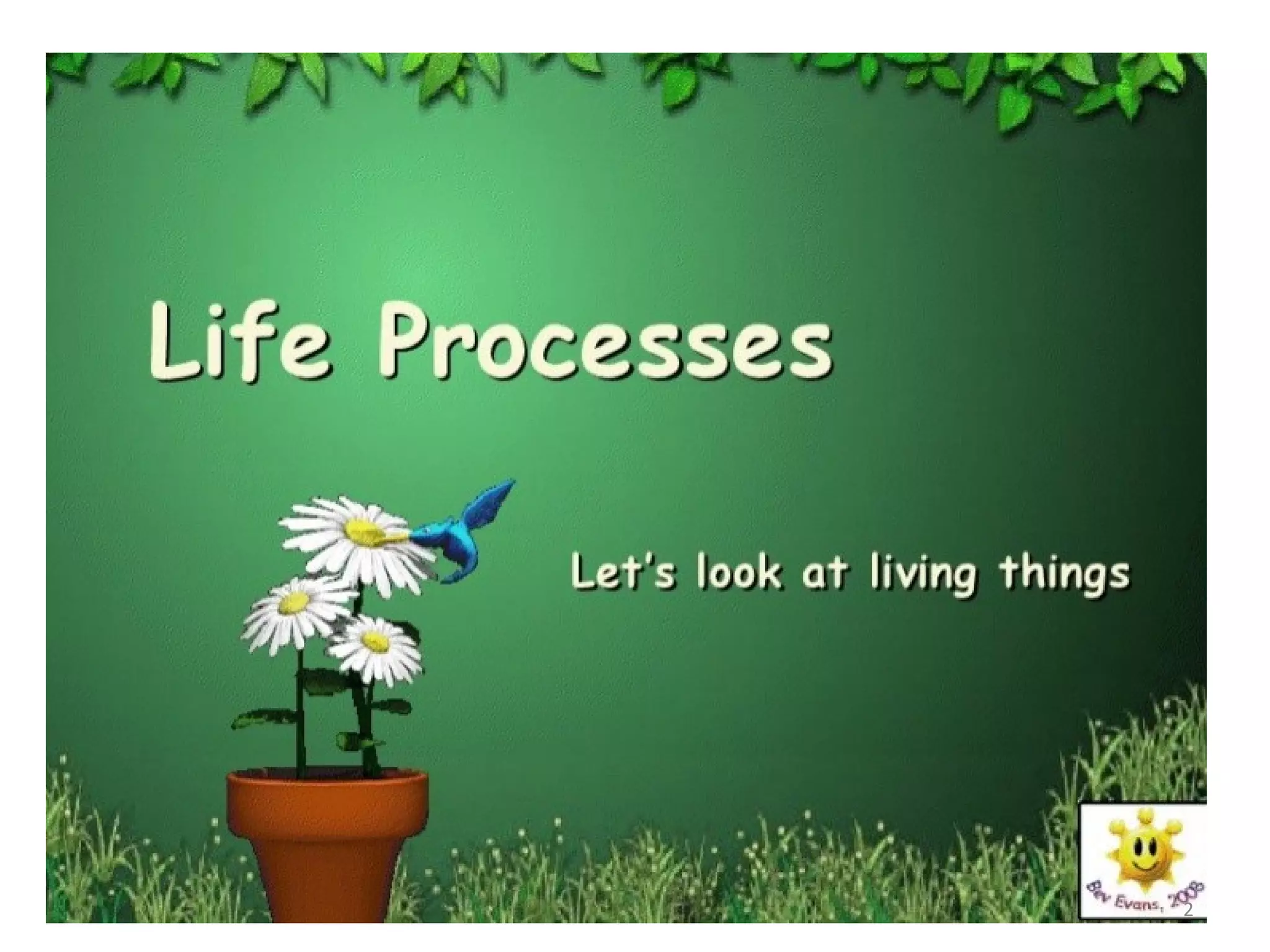 Life Processes

Let's look at living things

Bev Evans, 2008

2